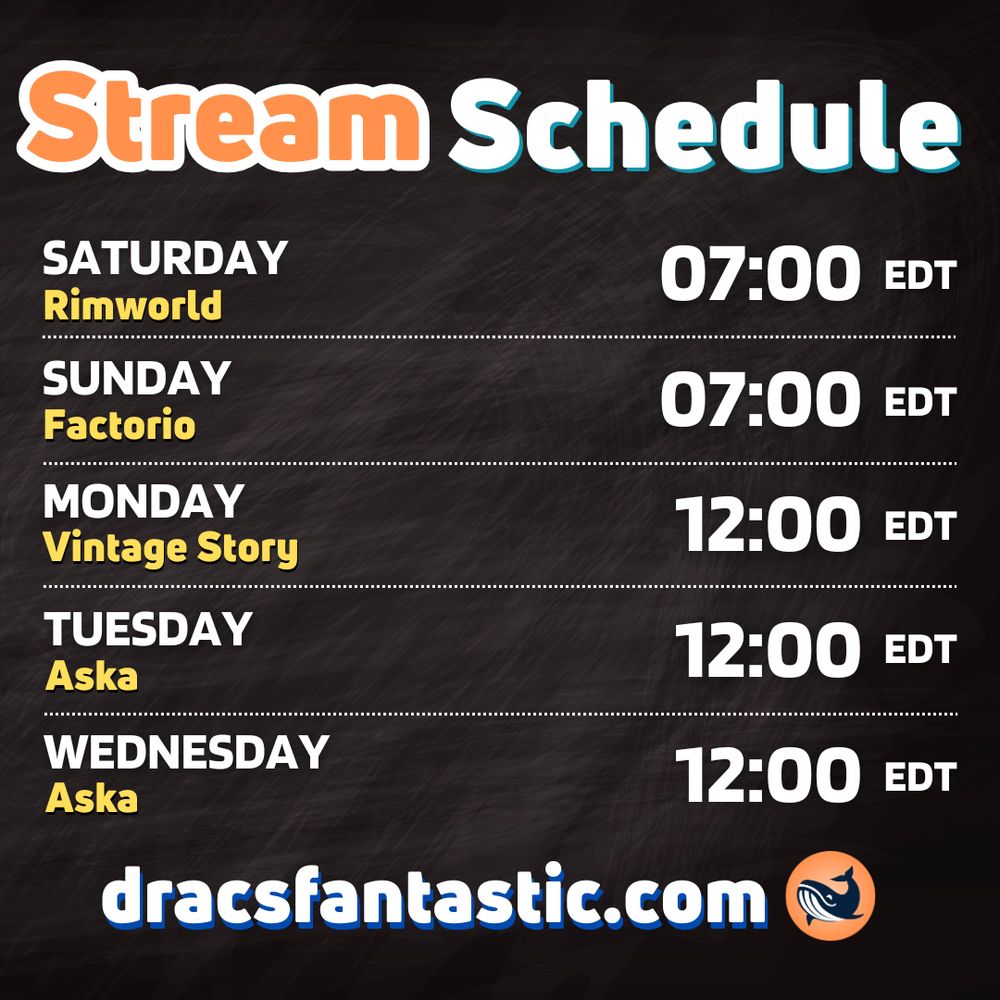 Stream Schedule

SATURDAY
Rimworld
07:00 EDT

SUNDAY
Factorio
07:00 EDT

MONDAY
Vintage Story
12:00 EDT

TUESDAY
Aska
12:00 EDT

WEDNESDAY
Aska
12:00 EDT

dracsfantastic.com